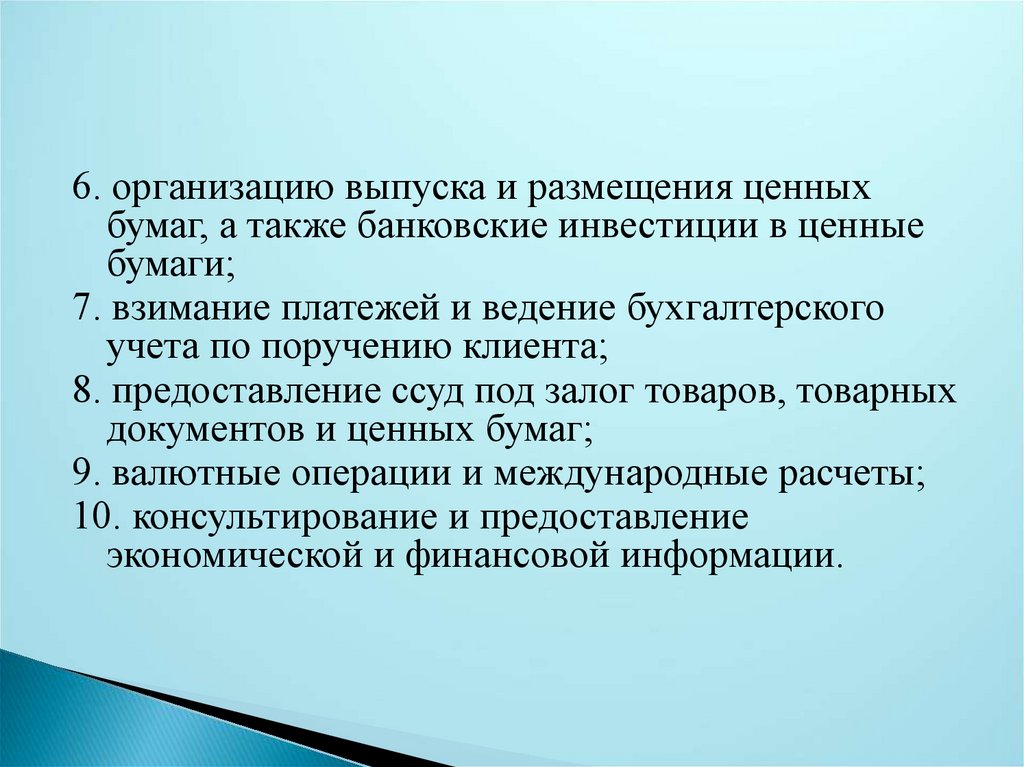 6. организацию выпуска и размещения ценных бумаг, а также банковские инвестиции в ценные бумаги;

7. взимание платежей и ведение бухгалтерского учета по поручению клиента;

8. предоставление ссуд под залог товаров, товарных документов и ценных бумаг;

9. валютные операции и международные расчеты;

10. консультирование и предоставление экономической и финансовой информации.